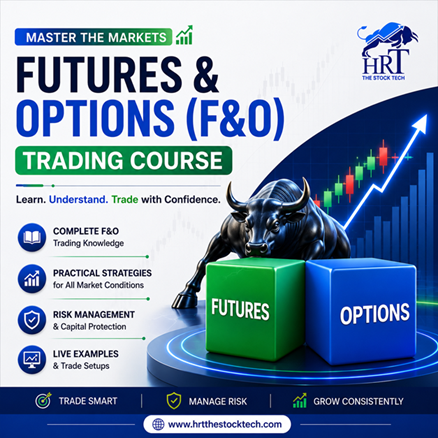 MASTER THE MARKETS

HRT
THE STOCK TECH

FUTURES & OPTIONS (F&O)

TRADING COURSE

Learn. Understand. Trade with Confidence.

COMPLETE F&O
Trading Knowledge

PRACTICAL STRATEGIES
for All Market Conditions

RISK MANAGEMENT
& Capital Protection

LIVE EXAMPLES
& Trade Setups

FUTURES

OPTIONS

TRADE SMART | MANAGE RISK | GROW CONSISTENTLY

www.hrtthestocktech.com